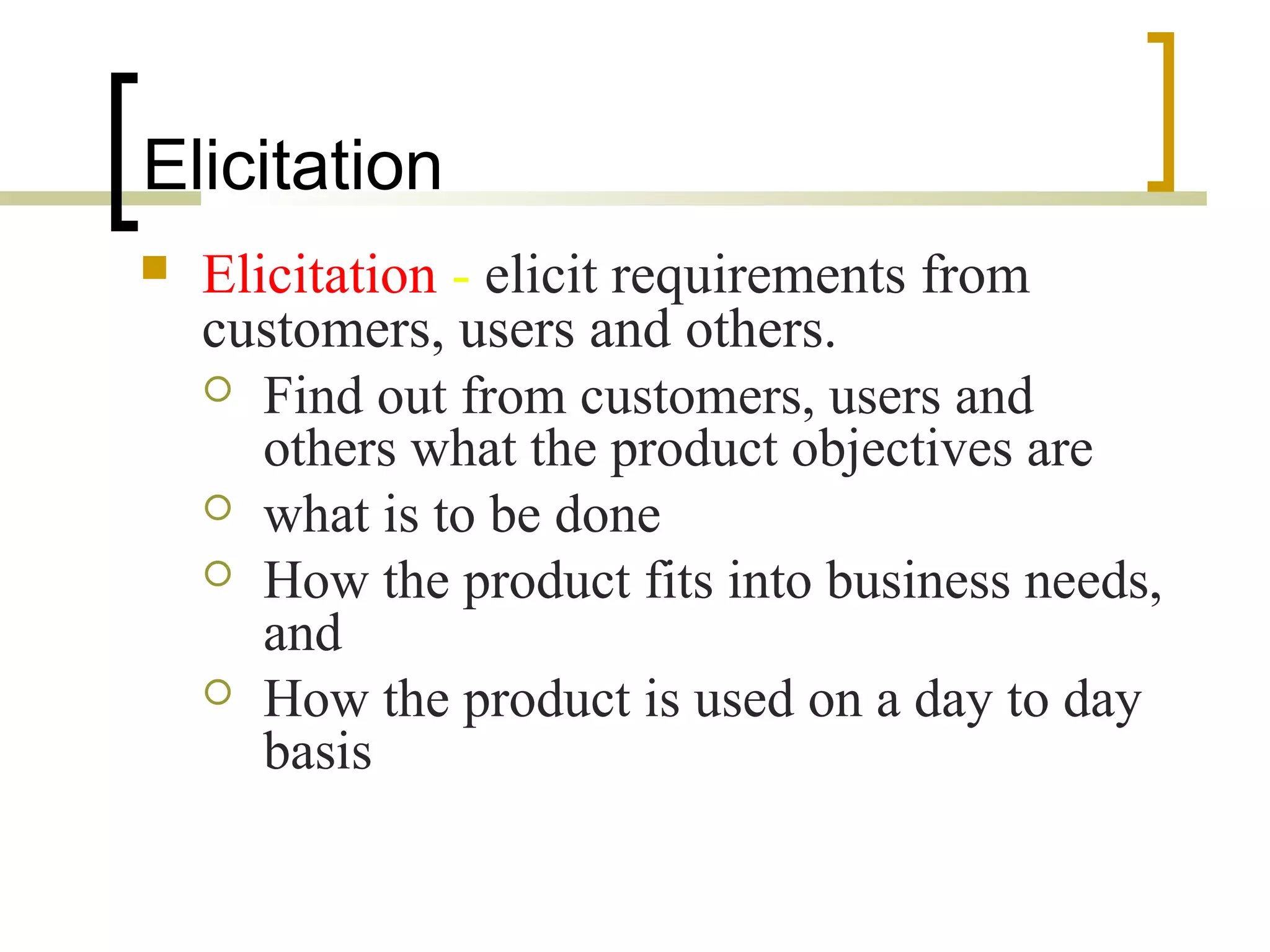 Elicitation

- Elicitation - elicit requirements from customers, users and others.
  - Find out from customers, users and others what the product objectives are
  - what is to be done
  - How the product fits into business needs, and
  - How the product is used on a day to day basis